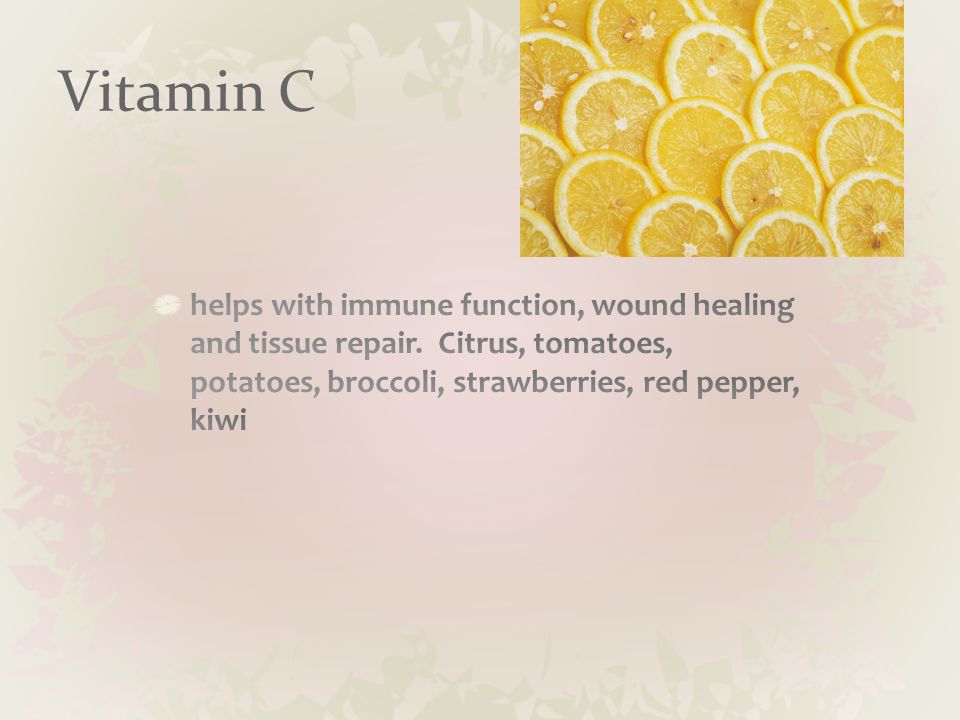 Vitamin C

helps with immune function, wound healing and tissue repair.  Citrus, tomatoes, potatoes, broccoli, strawberries, red pepper, kiwi